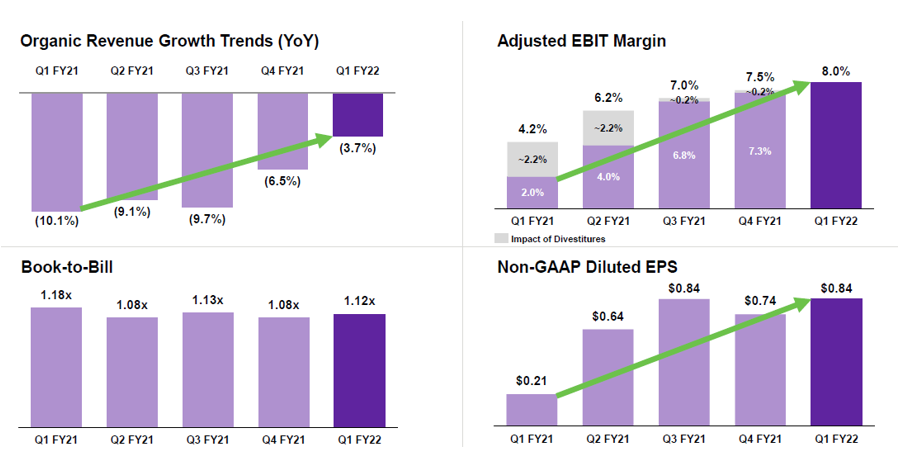 Organic Revenue Growth Trends (YoY)

Q1 FY21 Q2 FY21 Q3 FY21 Q4 FY21 Q1 FY22

(10.1%) (9.1%) (9.7%) (6.5%) (3.7%)

Adjusted EBIT Margin

4.2% 6.2% 7.0% 7.5% 8.0%

~2.2% ~2.2% ~0.2% ~0.2%

2.0% 4.0% 6.8% 7.3%

Q1 FY21 Q2 FY21 Q3 FY21 Q4 FY21 Q1 FY22

Impact of Divestitures

Book-to-Bill

1.18x 1.08x 1.13x 1.08x 1.12x

Q1 FY21 Q2 FY21 Q3 FY21 Q4 FY21 Q1 FY22

Non-GAAP Diluted EPS

$0.21 $0.64 $0.84 $0.74 $0.84

Q1 FY21 Q2 FY21 Q3 FY21 Q4 FY21 Q1 FY22